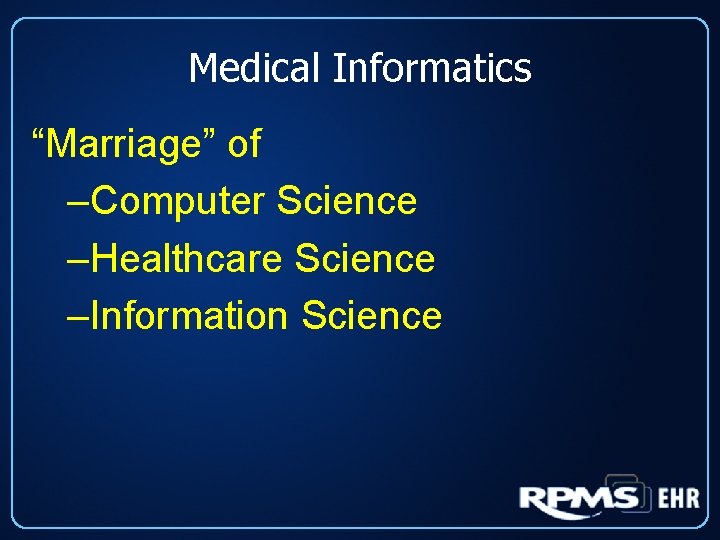 Medical Informatics

“Marriage” of

–Computer Science

–Healthcare Science

–Information Science

RPMS EHR